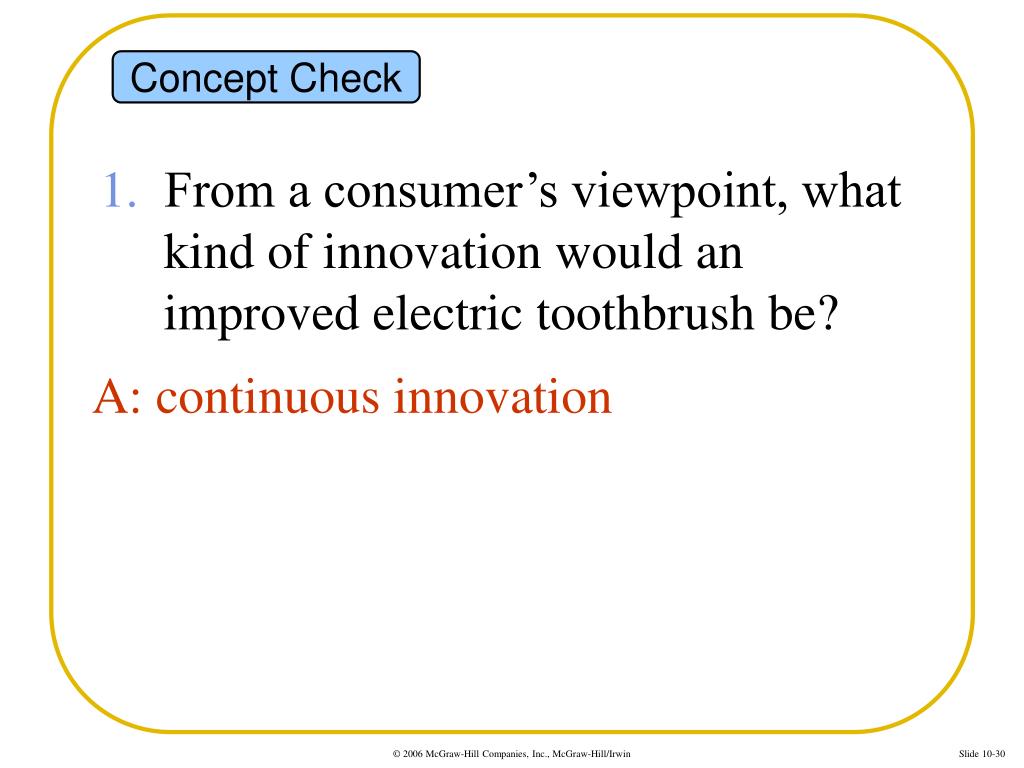 Concept Check

1. From a consumer’s viewpoint, what kind of innovation would an improved electric toothbrush be?

A: continuous innovation

© 2006 McGraw-Hill Companies, Inc., McGraw-Hill/Irwin

Slide 10-30